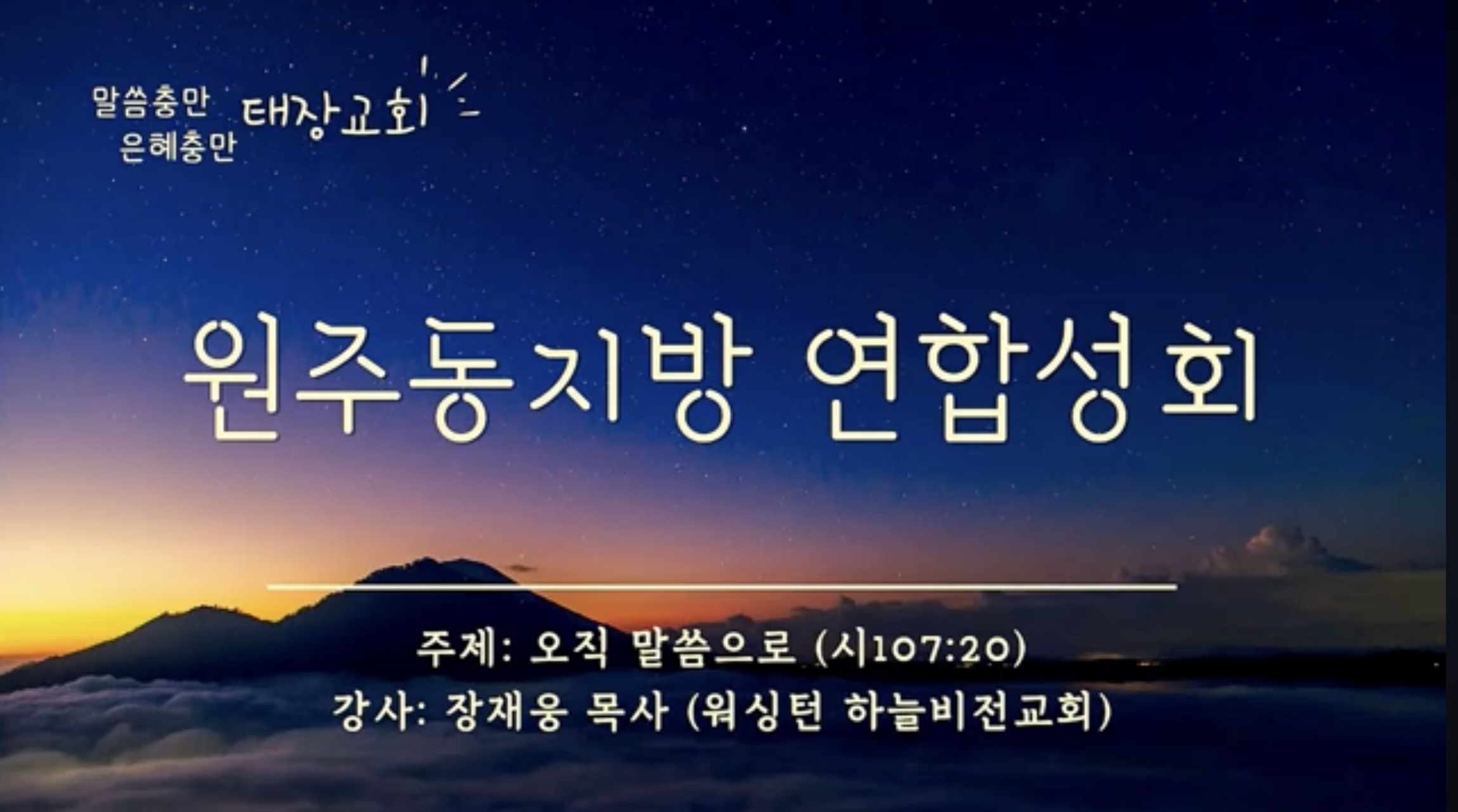 말씀충만
은혜충만
태장교회

원주동지방 연합성회

주제: 오직 말씀으로 (시107:20)
강사: 장재웅 목사 (워싱턴 하늘비전교회)